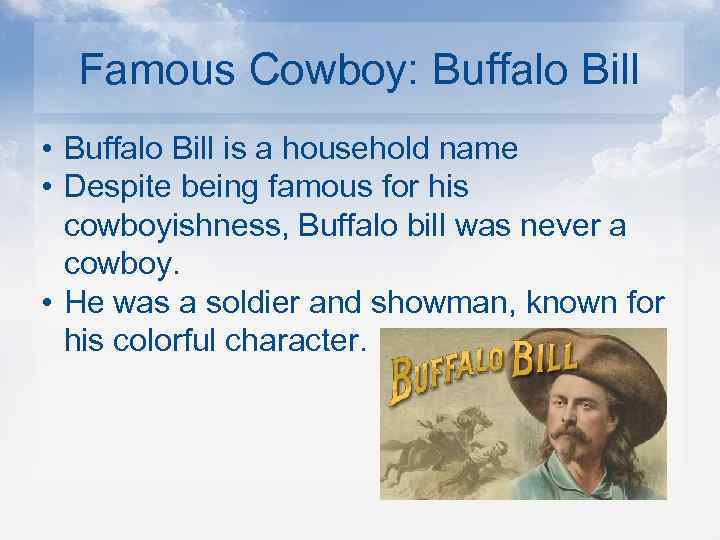 Famous Cowboy: Buffalo Bill

• Buffalo Bill is a household name
• Despite being famous for his cowboyishness, Buffalo bill was never a cowboy.
• He was a soldier and showman, known for his colorful character.

BUFFALO BILL